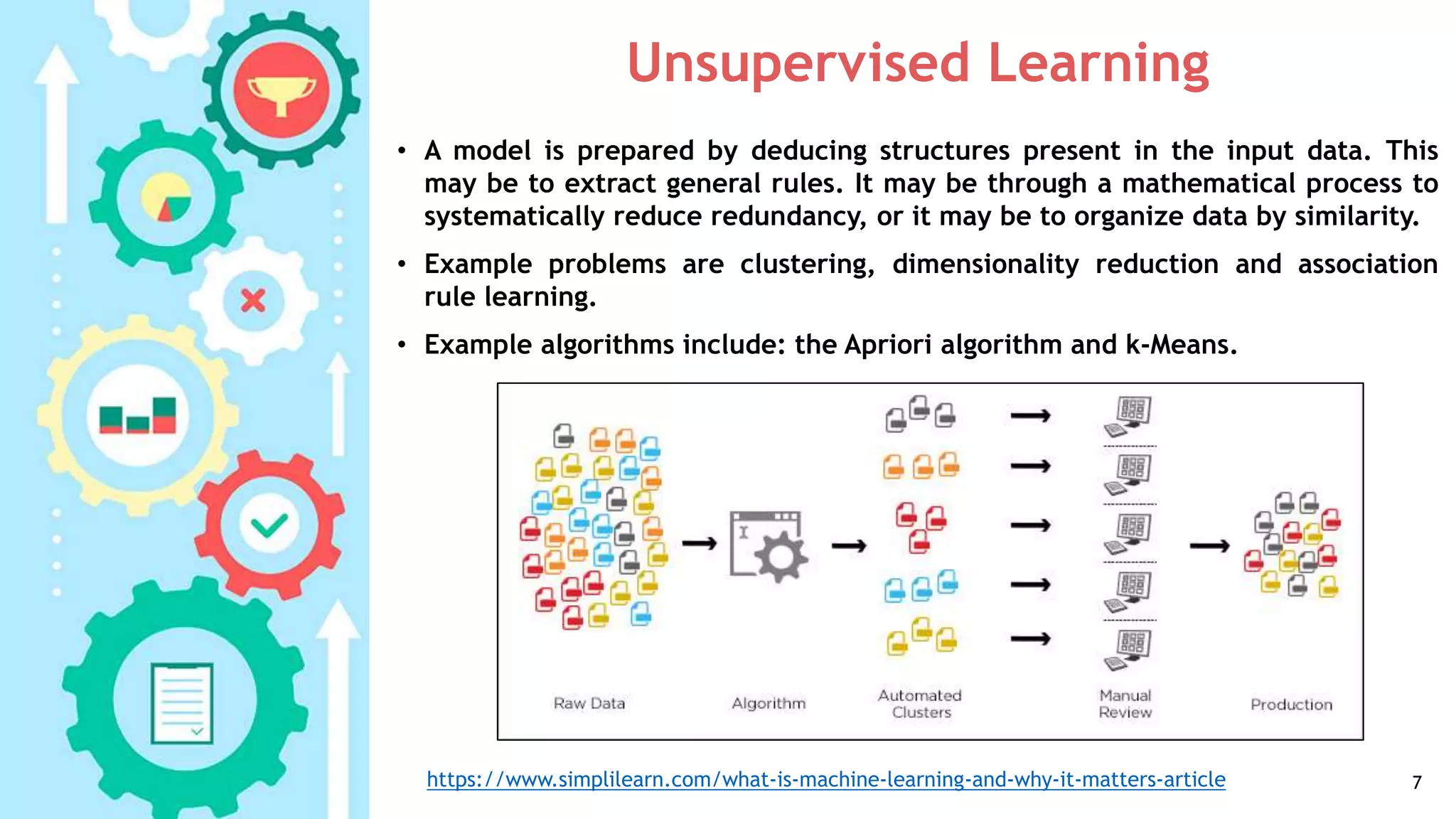 Unsupervised Learning

• A model is prepared by deducing structures present in the input data. This may be to extract general rules. It may be through a mathematical process to systematically reduce redundancy, or it may be to organize data by similarity.

• Example problems are clustering, dimensionality reduction and association rule learning.

• Example algorithms include: the Apriori algorithm and k-Means.

Raw Data

Algorithm

Automated Clusters

Manual Review

Production

https://www.simplilearn.com/what-is-machine-learning-and-why-it-matters-article

7